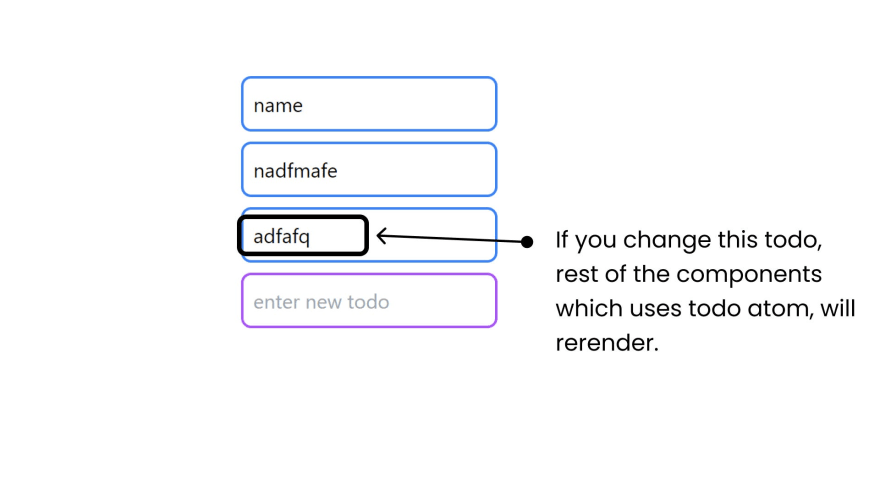 name

nadfmafe

adfafq

enter new todo

If you change this todo, rest of the components which uses todo atom, will rerender.